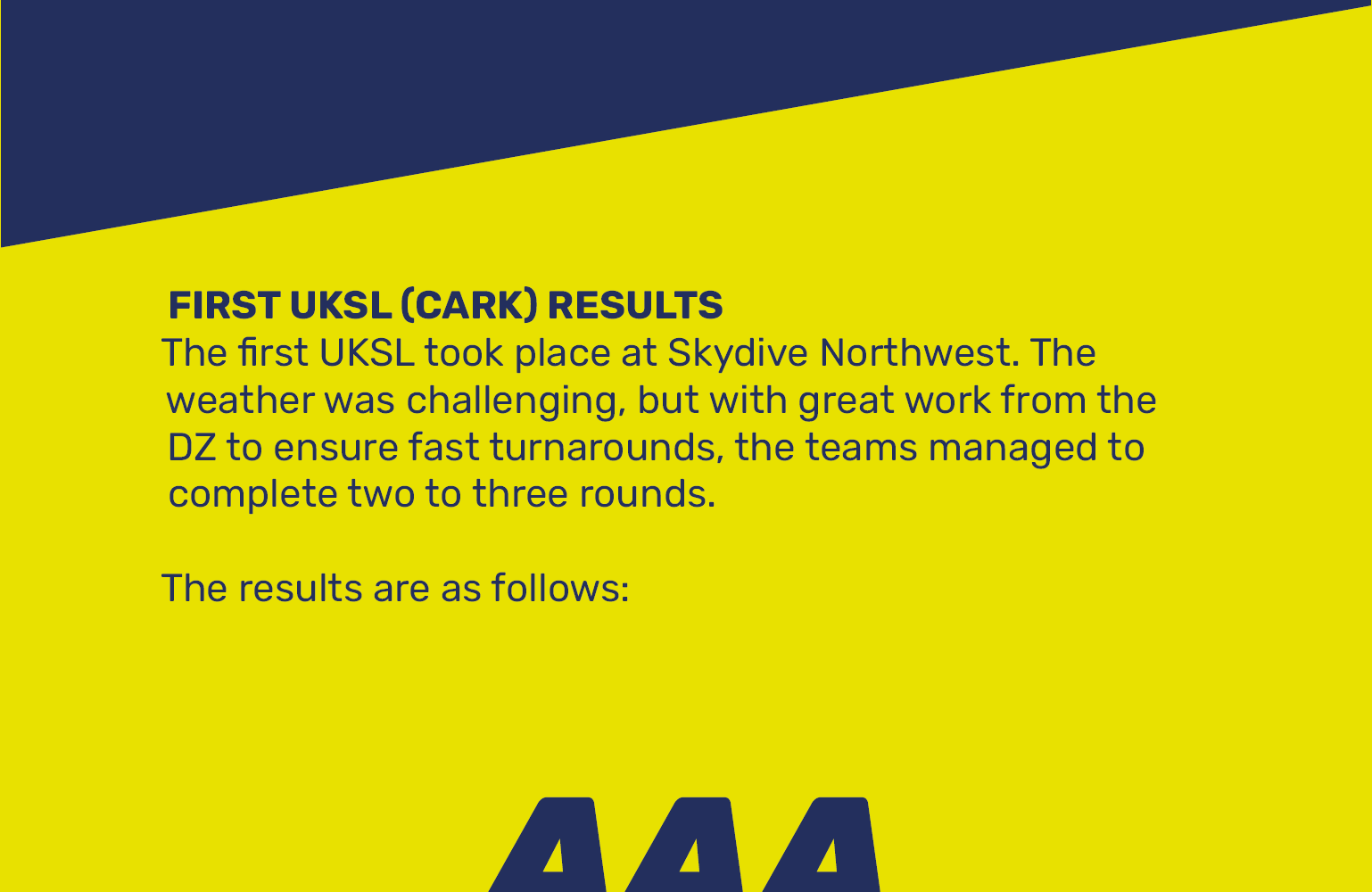 FIRST UKSL (CARK) RESULTS
The first UKSL took place at Skydive Northwest. The weather was challenging, but with great work from the DZ to ensure fast turnarounds, the teams managed to complete two to three rounds.

The results are as follows:

AAA